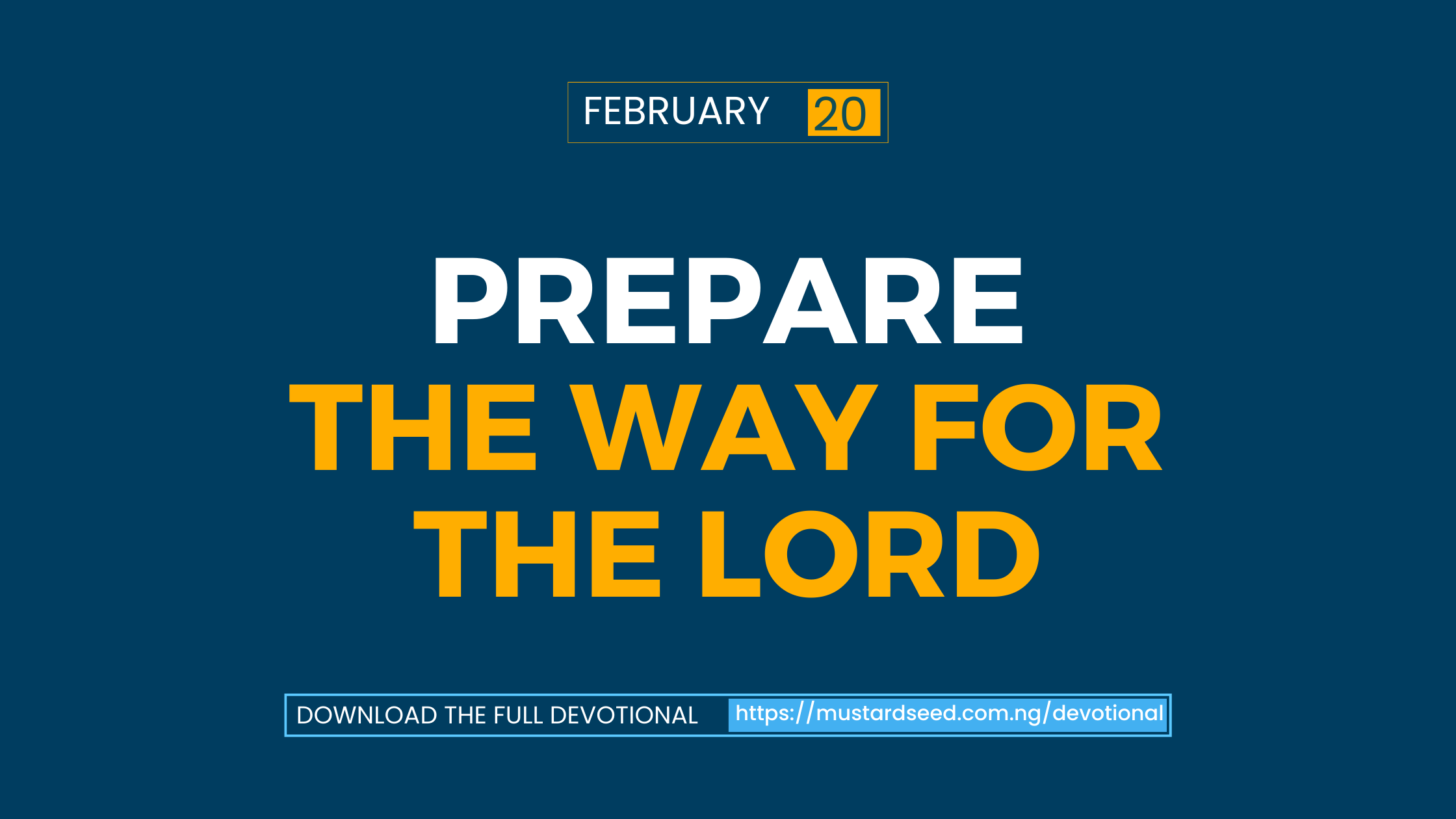 FEBRUARY 20

PREPARE
THE WAY FOR
THE LORD

DOWNLOAD THE FULL DEVOTIONAL https://mustardseed.com.ng/devotional